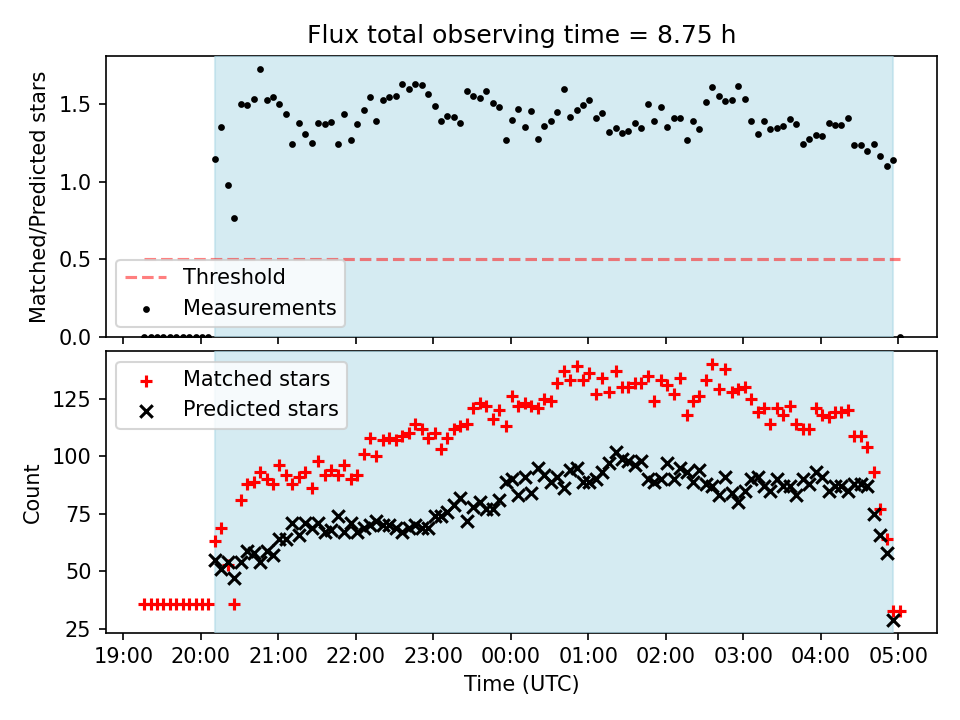 Flux total observing time = 8.75 h

Matched/Predicted stars

1.5
1.0
0.5
0.0

Threshold
Measurements

Matched stars
Predicted stars

Count

125
100
75
50
25

19:00 20:00 21:00 22:00 23:00 00:00 01:00 02:00 03:00 04:00 05:00

Time (UTC)